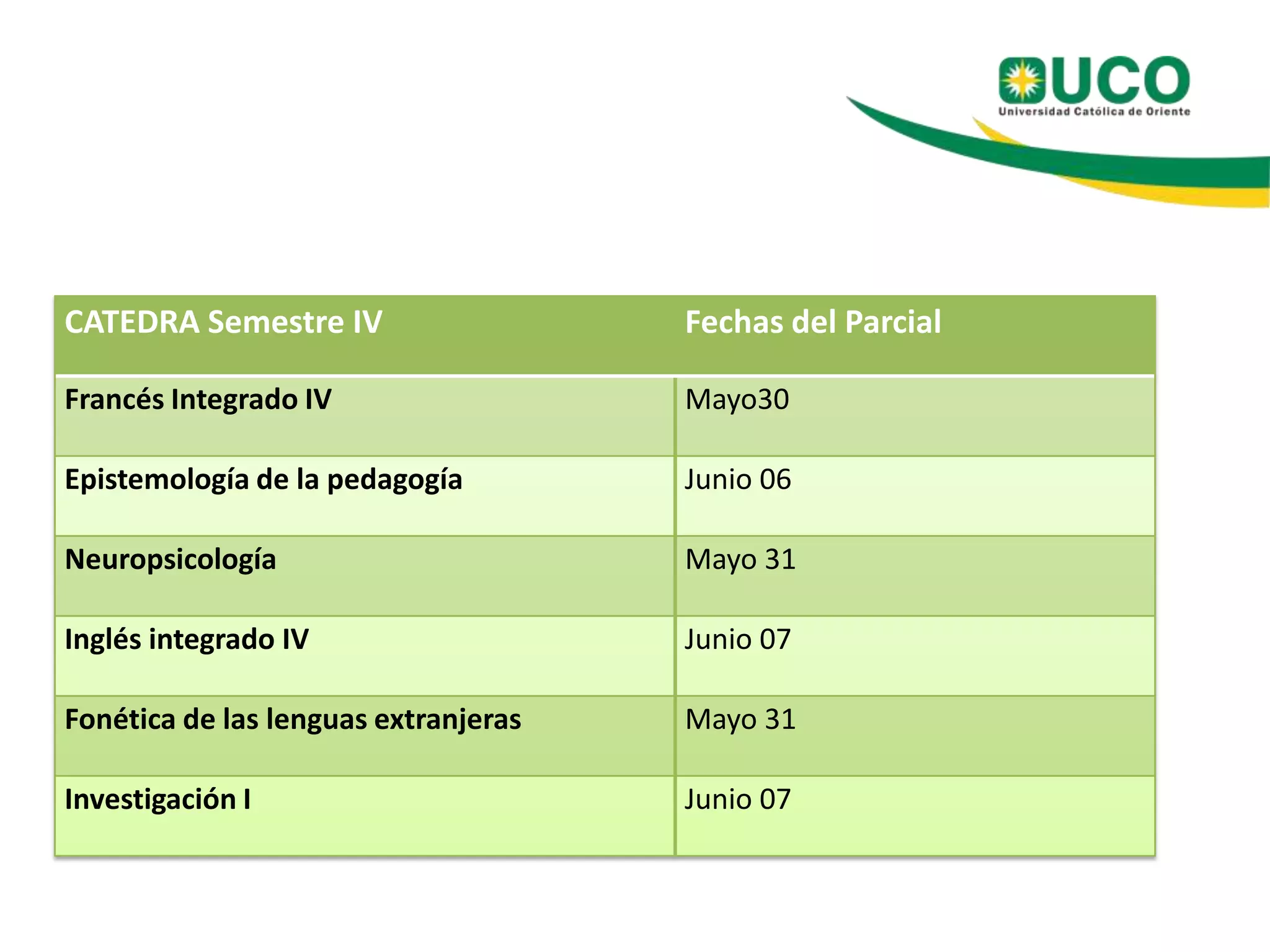 UCO
Universidad Católica de Oriente

| CATEDRA Semestre IV | Fechas del Parcial |
|---|---|
| Francés Integrado IV | Mayo30 |
| Epistemología de la pedagogía | Junio 06 |
| Neuropsicología | Mayo 31 |
| Inglés integrado IV | Junio 07 |
| Fonética de las lenguas extranjeras | Mayo 31 |
| Investigación I | Junio 07 |